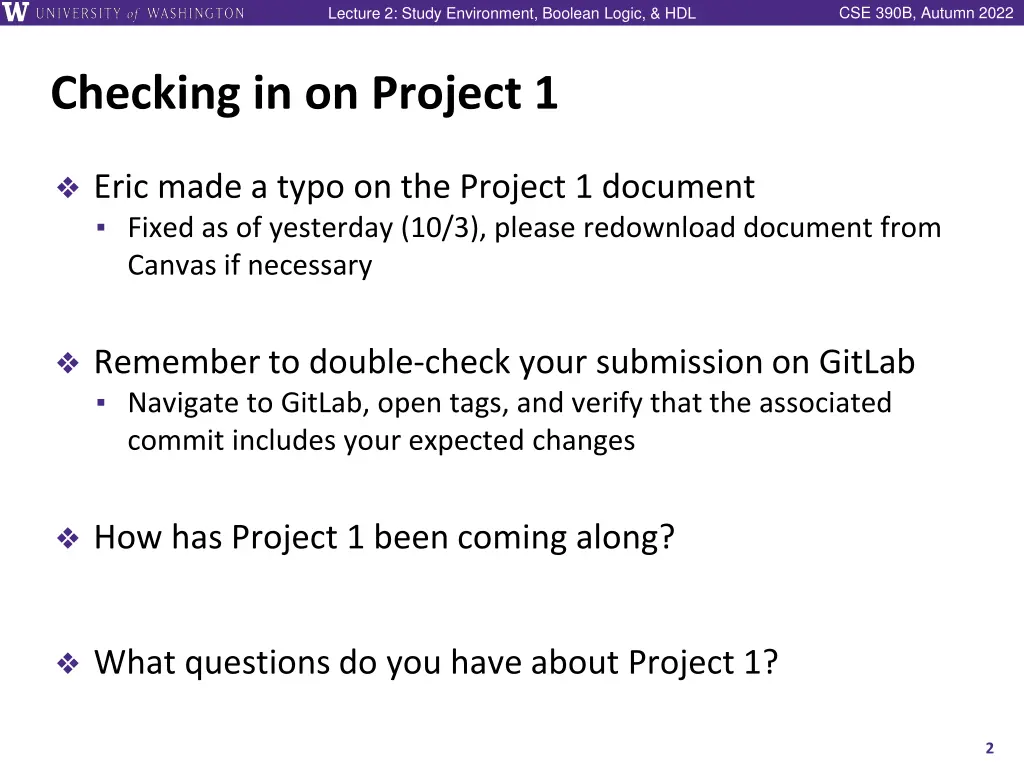 W UNIVERSITY of WASHINGTON Lecture 2: Study Environment, Boolean Logic, & HDL CSE 390B, Autumn 2022

Checking in on Project 1

❖ Eric made a typo on the Project 1 document
▪ Fixed as of yesterday (10/3), please redownload document from Canvas if necessary

❖ Remember to double-check your submission on GitLab
▪ Navigate to GitLab, open tags, and verify that the associated commit includes your expected changes

❖ How has Project 1 been coming along?

❖ What questions do you have about Project 1?

2